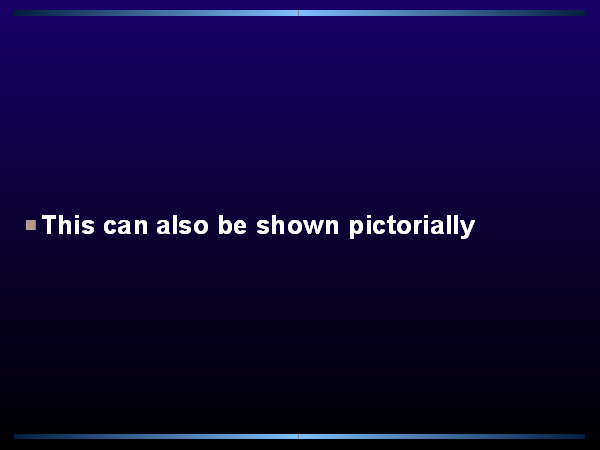 This can also be shown pictorially